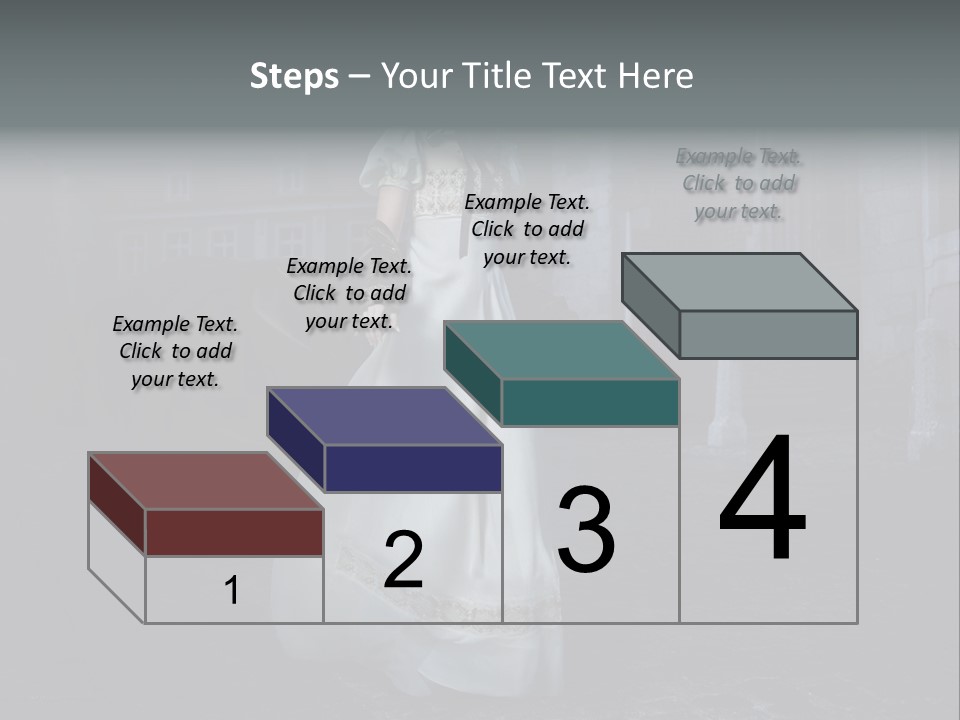 Steps – Your Title Text Here

Example Text. Click to add your text.

Example Text. Click to add your text.

Example Text. Click to add your text.

Example Text. Click to add your text.

1

2

3

4